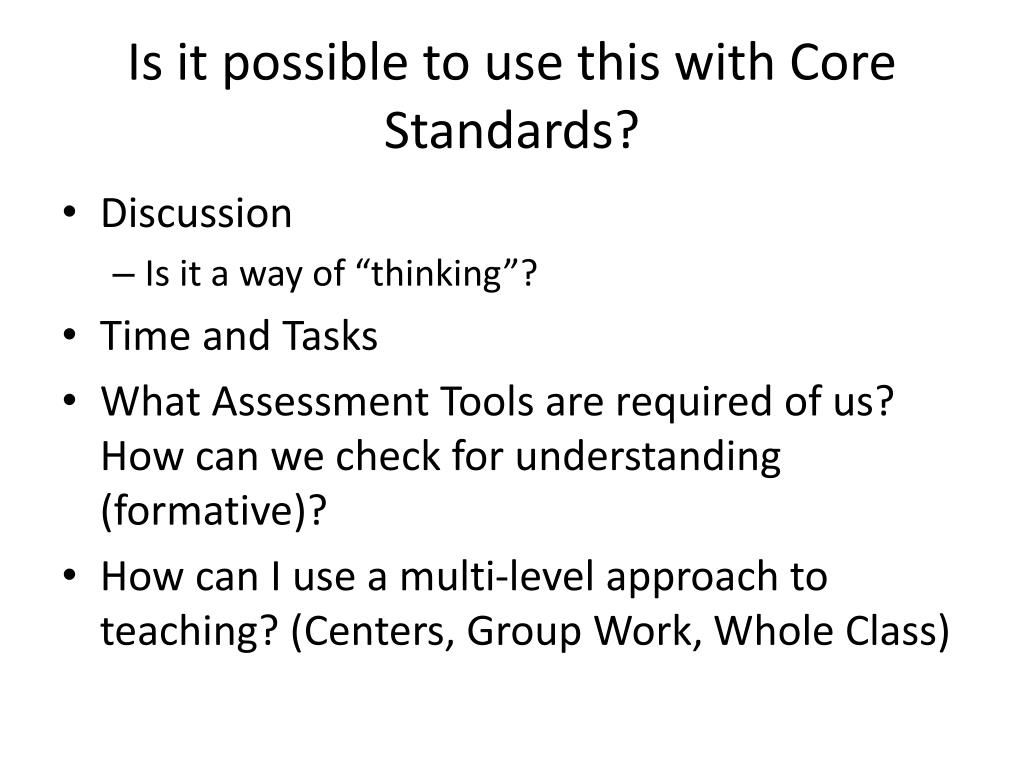 Is it possible to use this with Core Standards?

• Discussion
– Is it a way of “thinking”?
• Time and Tasks
• What Assessment Tools are required of us? How can we check for understanding (formative)?
• How can I use a multi-level approach to teaching? (Centers, Group Work, Whole Class)